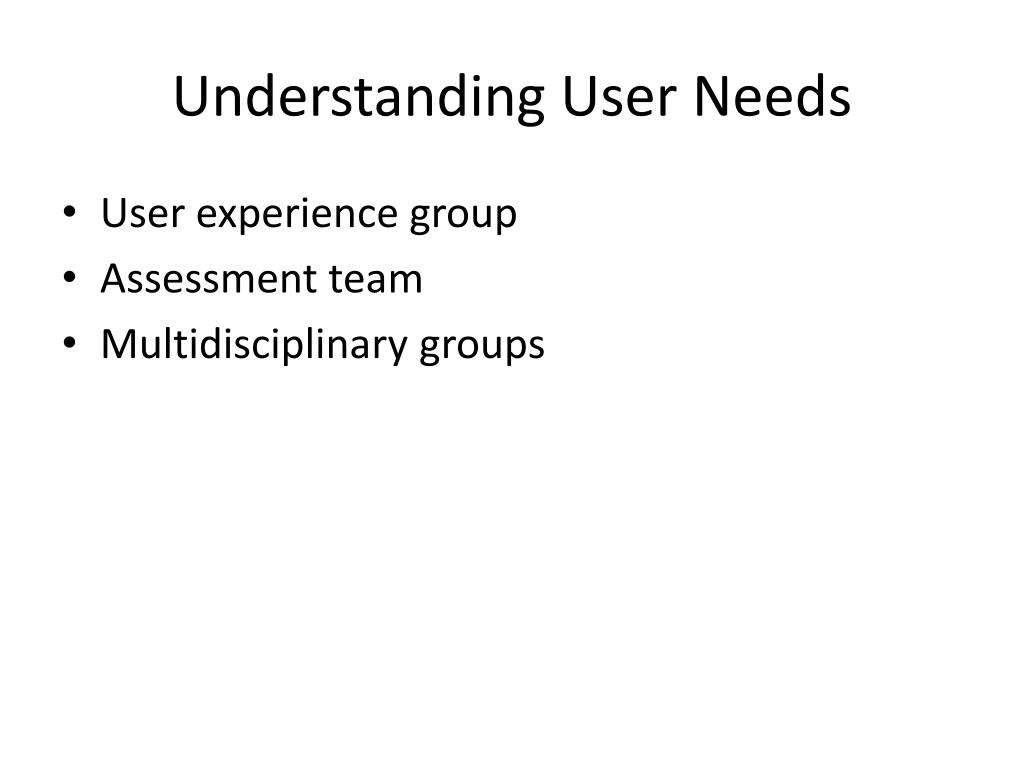 Understanding User Needs

• User experience group
• Assessment team
• Multidisciplinary groups